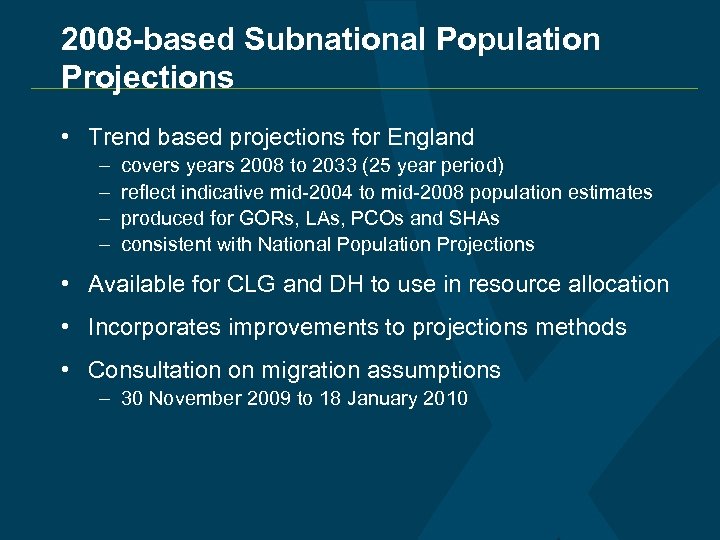 2008-based Subnational Population Projections

• Trend based projections for England
– covers years 2008 to 2033 (25 year period)
– reflect indicative mid-2004 to mid-2008 population estimates
– produced for GORs, LAs, PCOs and SHAs
– consistent with National Population Projections

• Available for CLG and DH to use in resource allocation

• Incorporates improvements to projections methods

• Consultation on migration assumptions
– 30 November 2009 to 18 January 2010